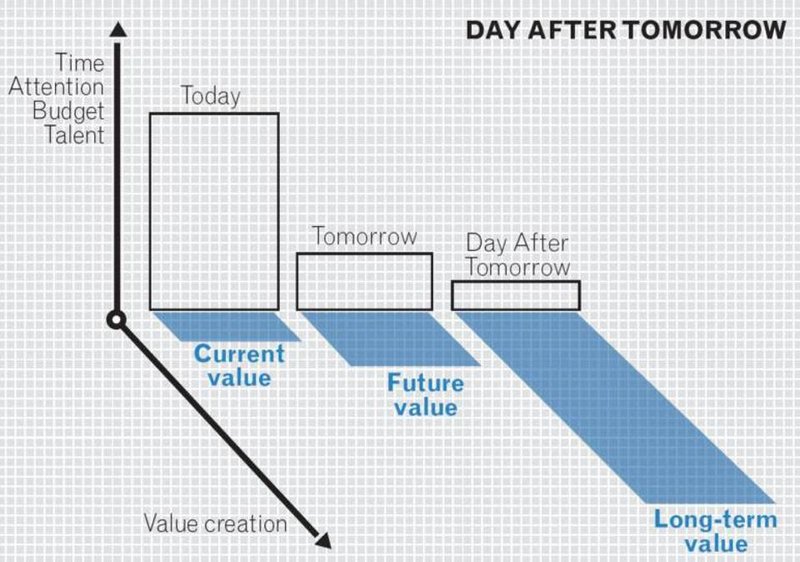 DAY AFTER TOMORROW

Time
Attention
Budget
Talent

Today

Tomorrow

Day After
Tomorrow

Current value

Future value

Long-term value

Value creation